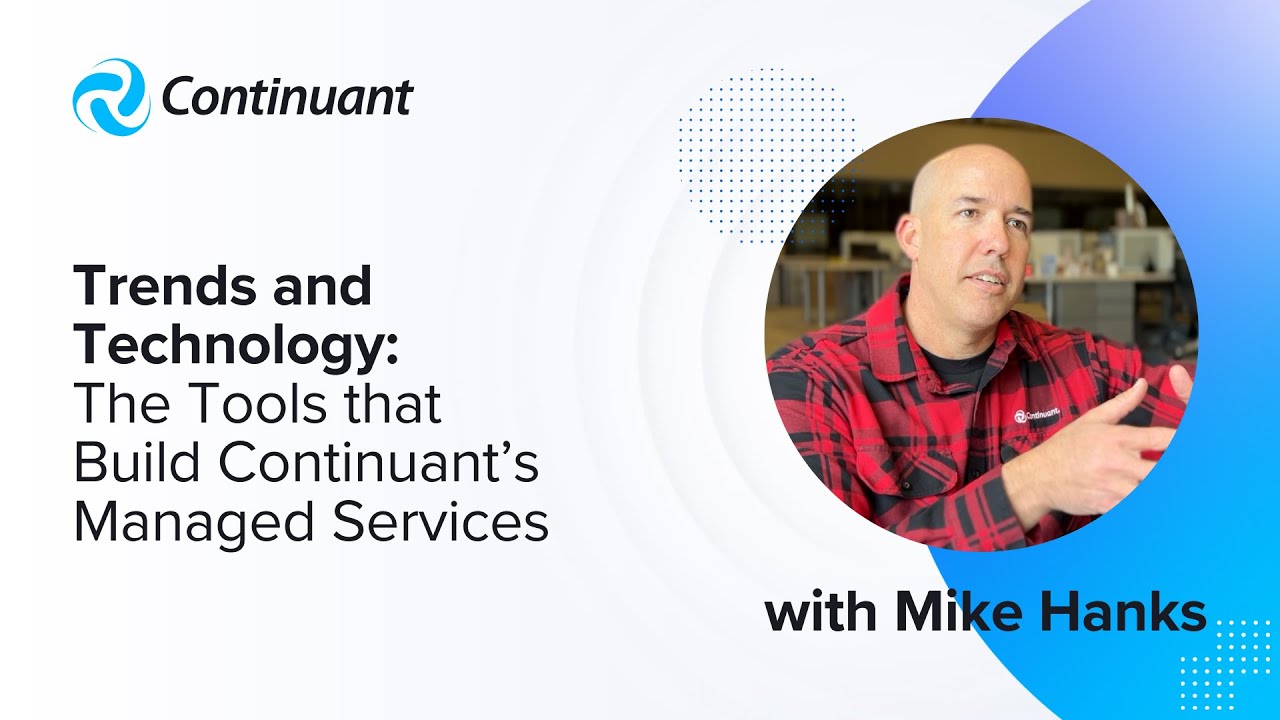 Continuant

Trends and Technology: The Tools that Build Continuant's Managed Services

Continuant

with Mike Hanks